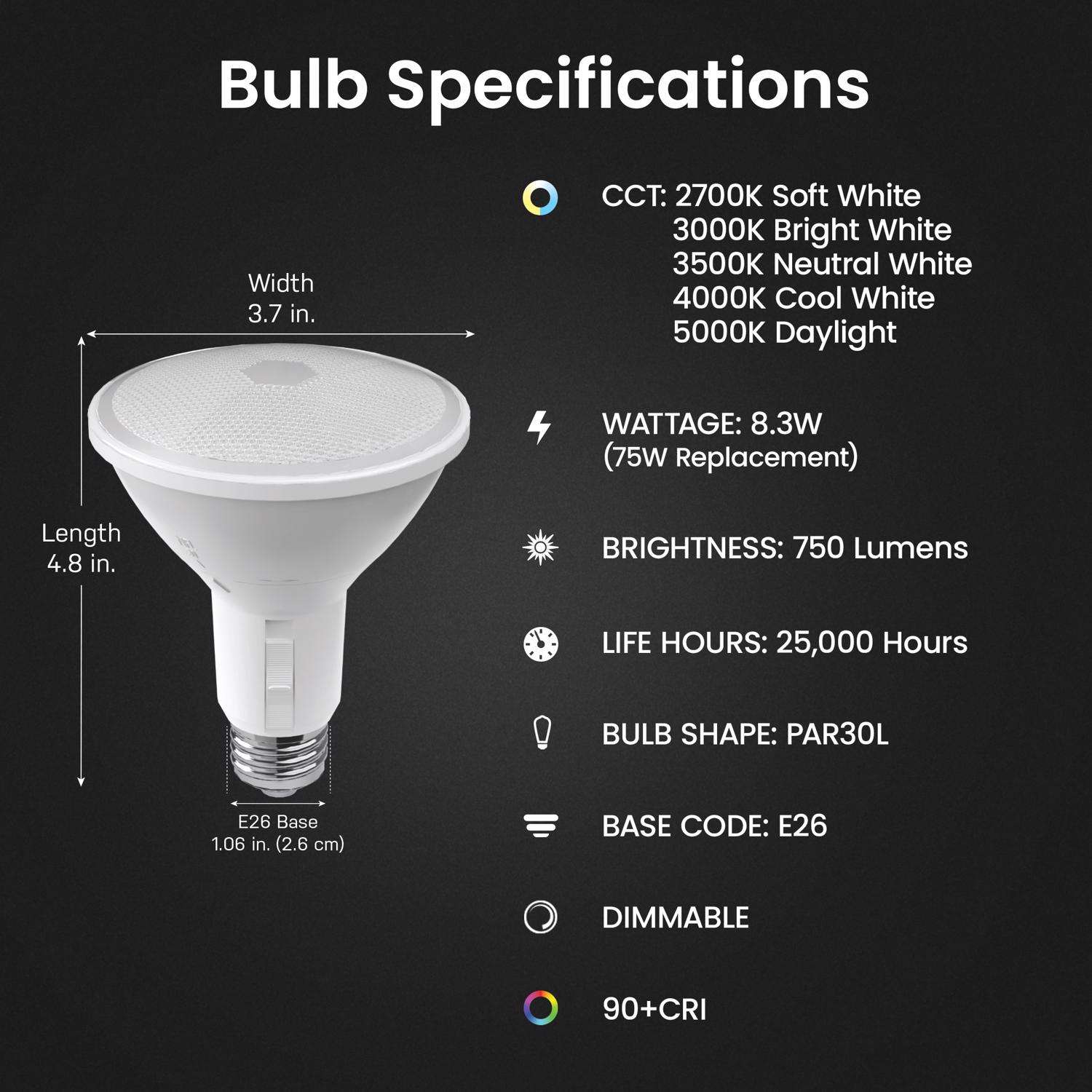 Bulb Specifications

Width
3.7 in.

Length
4.8 in.

E26 Base
1.06 in. (2.6 cm)

CCT: 2700K Soft White
3000K Bright White
3500K Neutral White
4000K Cool White
5000K Daylight

WATTAGE: 8.3W
(75W Replacement)

BRIGHTNESS: 750 Lumens

LIFE HOURS: 25,000 Hours

BULB SHAPE: PAR30L

BASE CODE: E26

DIMMABLE

90+CRI